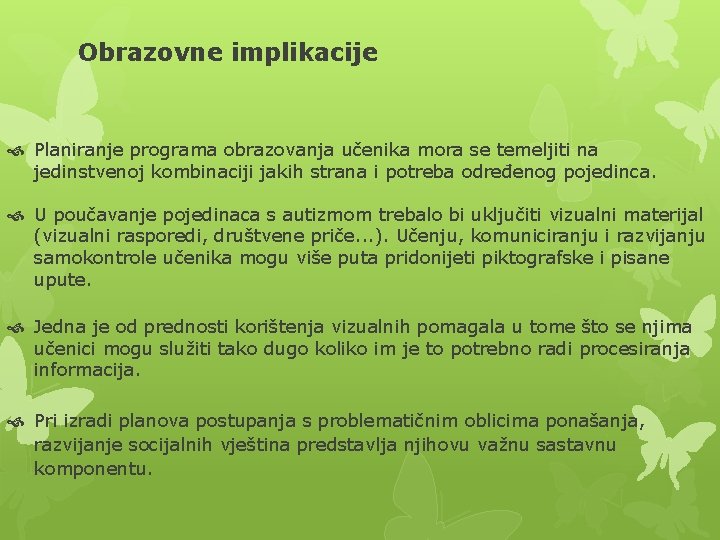 Obrazovne implikacije

Planiranje programa obrazovanja učenika mora se temeljiti na jedinstvenoj kombinaciji jakih strana i potreba određenog pojedinca.

U poučavanje pojedinaca s autizmom trebalo bi uključiti vizualni materijal (vizualni rasporedi, društvene priče...). Učenju, komuniciranju i razvijanju samokontrole učenika mogu više puta pridonijeti piktografske i pisane upute.

Jedna je od prednosti korištenja vizualnih pomagala u tome što se njima učenici mogu služiti tako dugo koliko im je to potrebno radi procesiranja informacija.

Pri izradi planova postupanja s problematičnim oblicima ponašanja, razvijanje socijalnih vještina predstavlja njihovu važnu sastavnu komponentu.